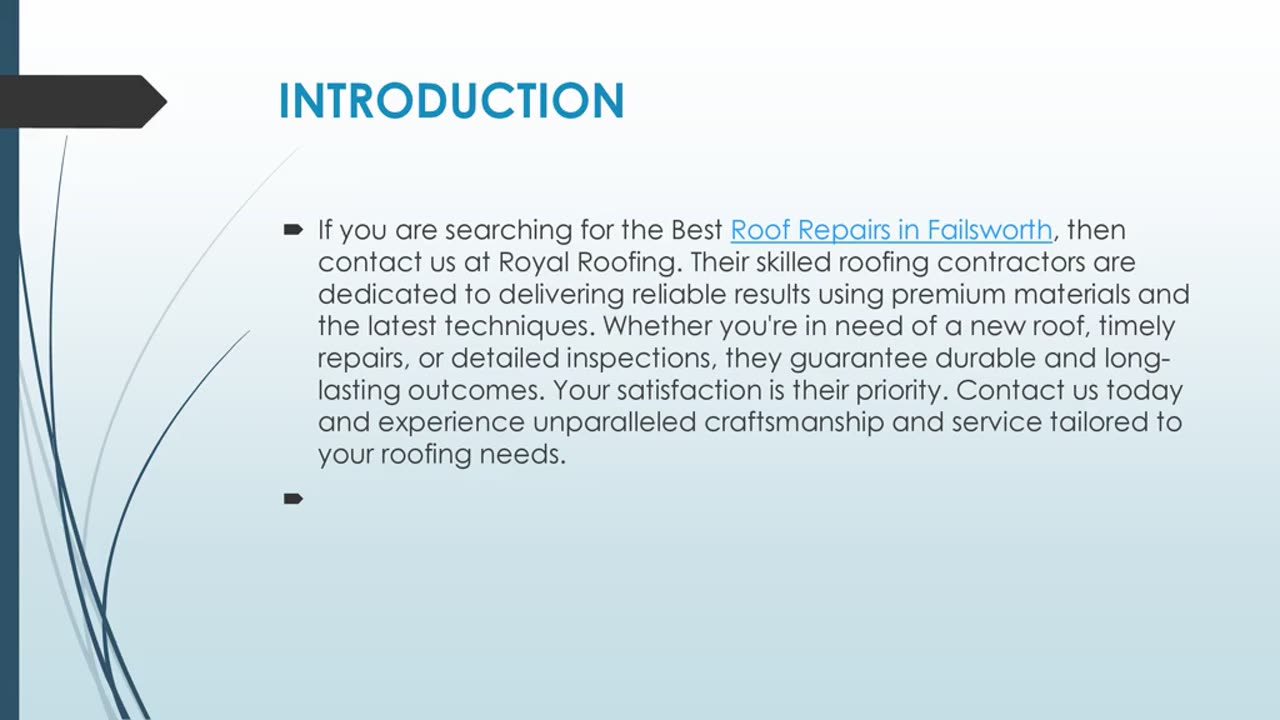 INTRODUCTION

If you are searching for the Best Roof Repairs in Failsworth, then contact us at Royal Roofing. Their skilled roofing contractors are dedicated to delivering reliable results using premium materials and the latest techniques. Whether you're in need of a new roof, timely repairs, or detailed inspections, they guarantee durable and long-lasting outcomes. Your satisfaction is their priority. Contact us today and experience unparalleled craftsmanship and service tailored to your roofing needs.